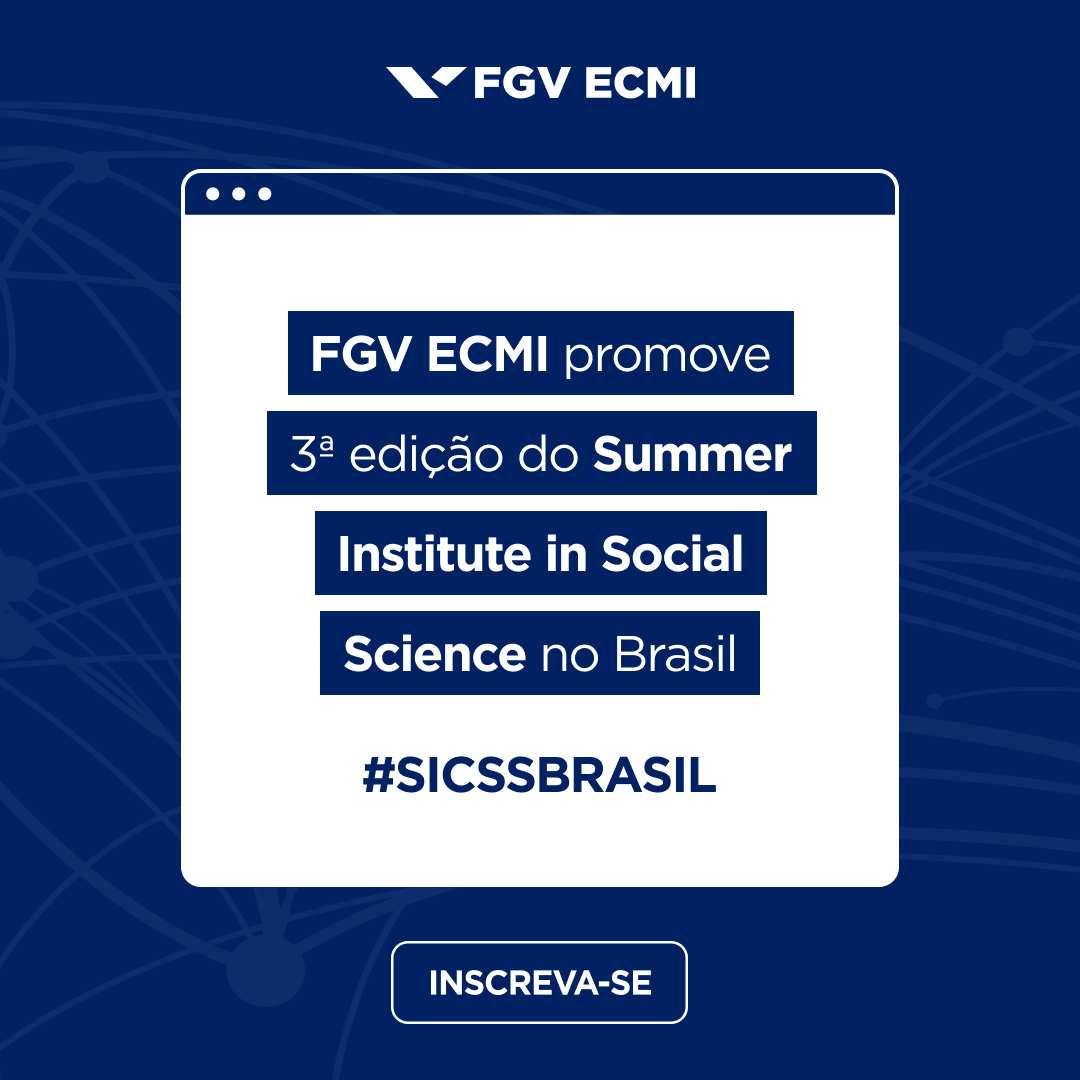 FGV ECMI

FGV ECMI promove 3ª edição do Summer Institute in Social Science no Brasil

#SICSSBRASIL

INSCREVA-SE